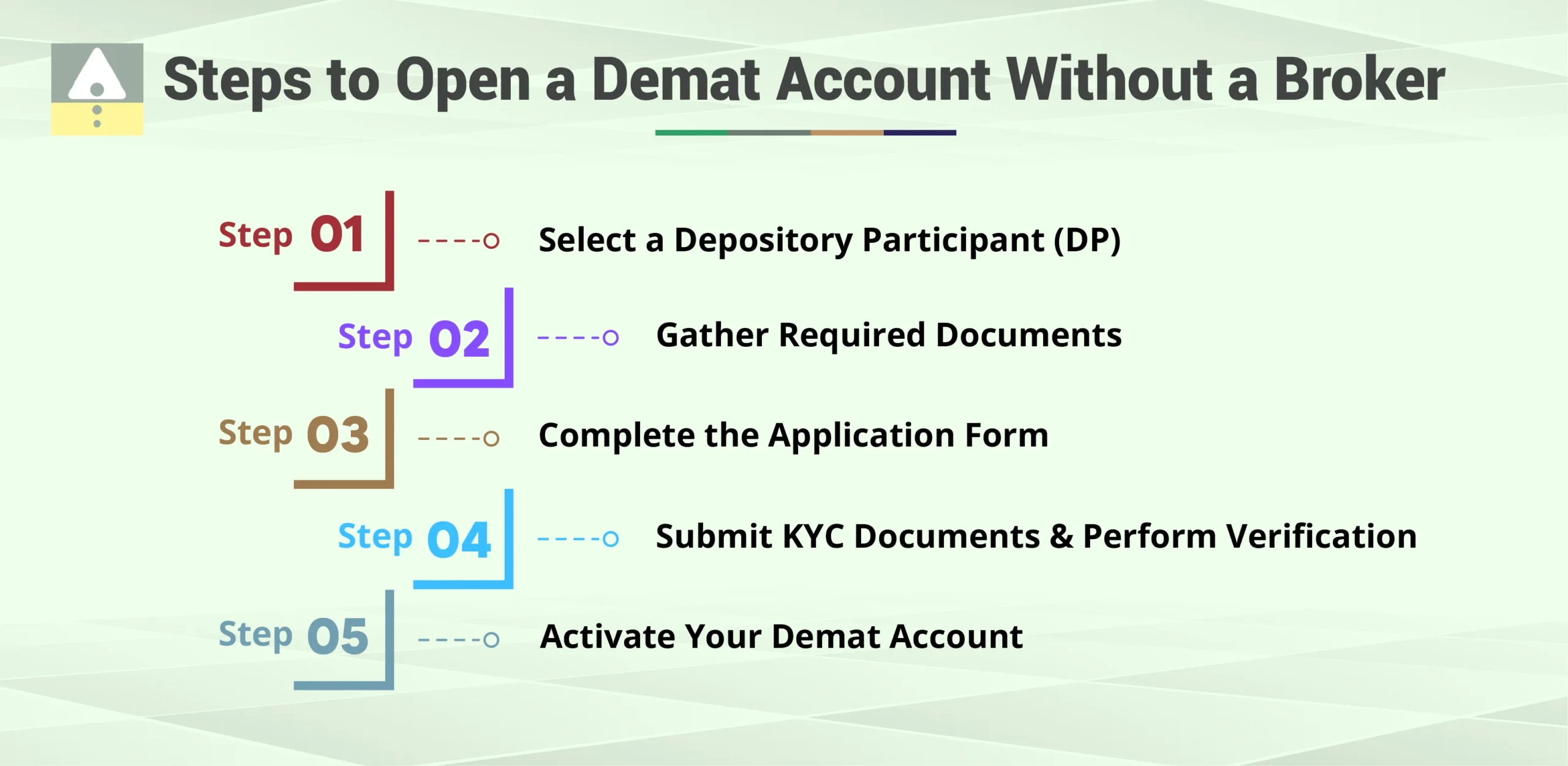 Steps to Open a Demat Account Without a Broker

Step 01 Select a Depository Participant (DP)

Step 02 Gather Required Documents

Step 03 Complete the Application Form

Step 04 Submit KYC Documents & Perform Verification

Step 05 Activate Your Demat Account